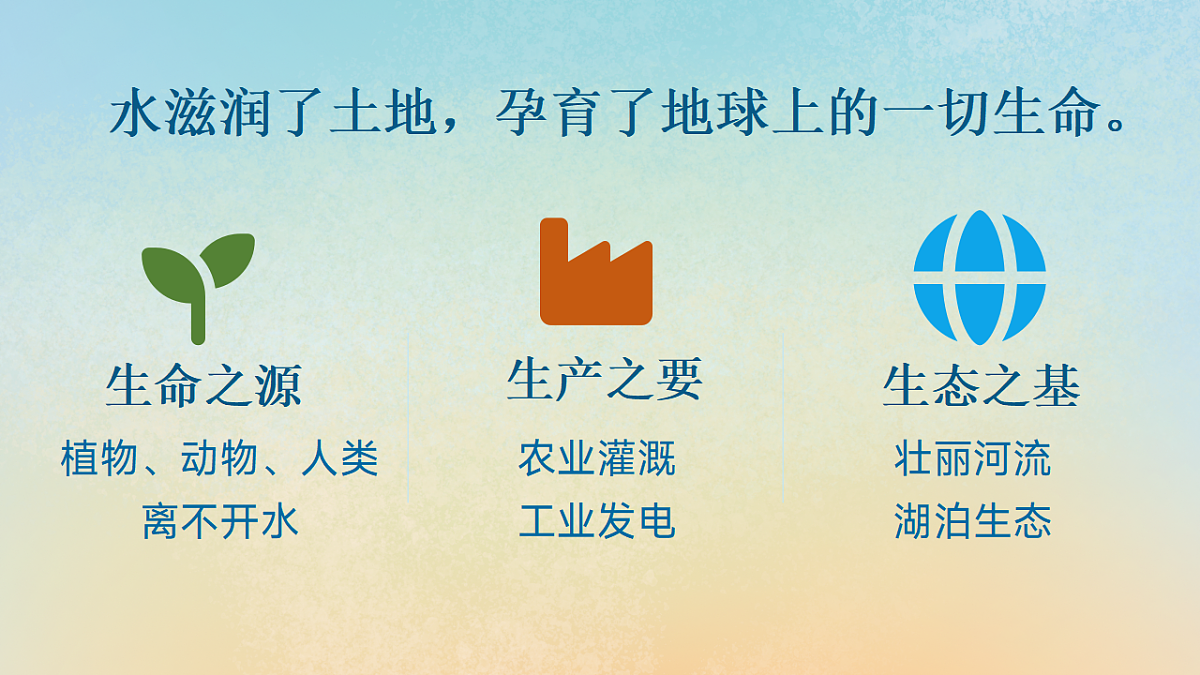 水滋润了土地，孕育了地球上的一切生命。

生命之源
植物、动物、人类
离不开水

生产之要
农业灌溉
工业发电

生态之基
壮丽河流
湖泊生态